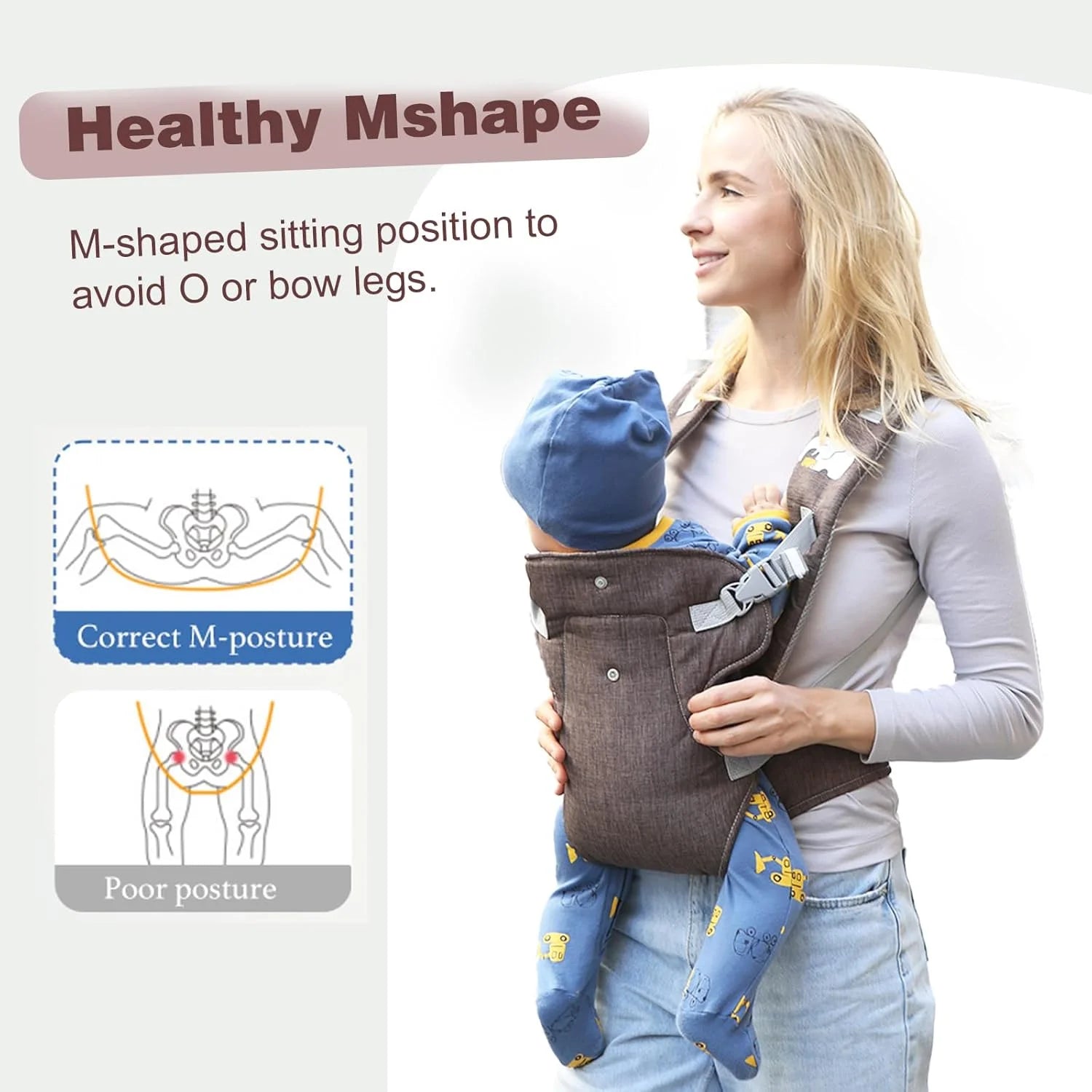 Healthy Mshape

M-shaped sitting position to avoid O or bow legs.

Correct M-posture

Poor posture